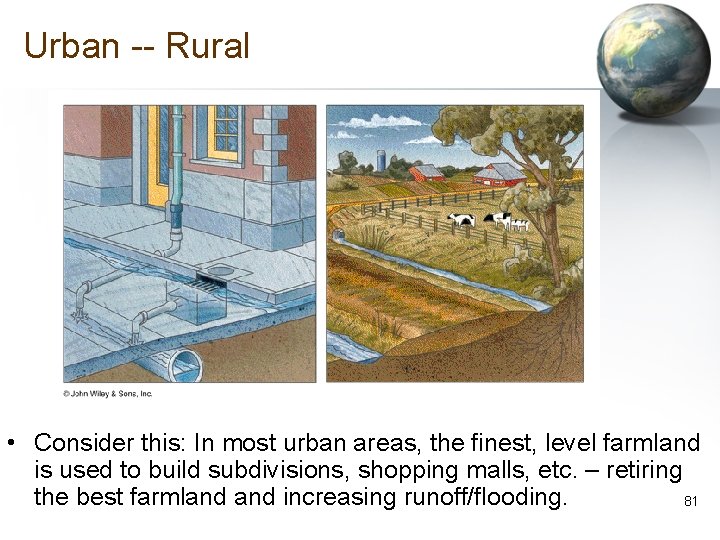 Urban -- Rural

© John Wiley & Sons, Inc.

• Consider this: In most urban areas, the finest, level farmland is used to build subdivisions, shopping malls, etc. – retiring the best farmland and increasing runoff/flooding.

81